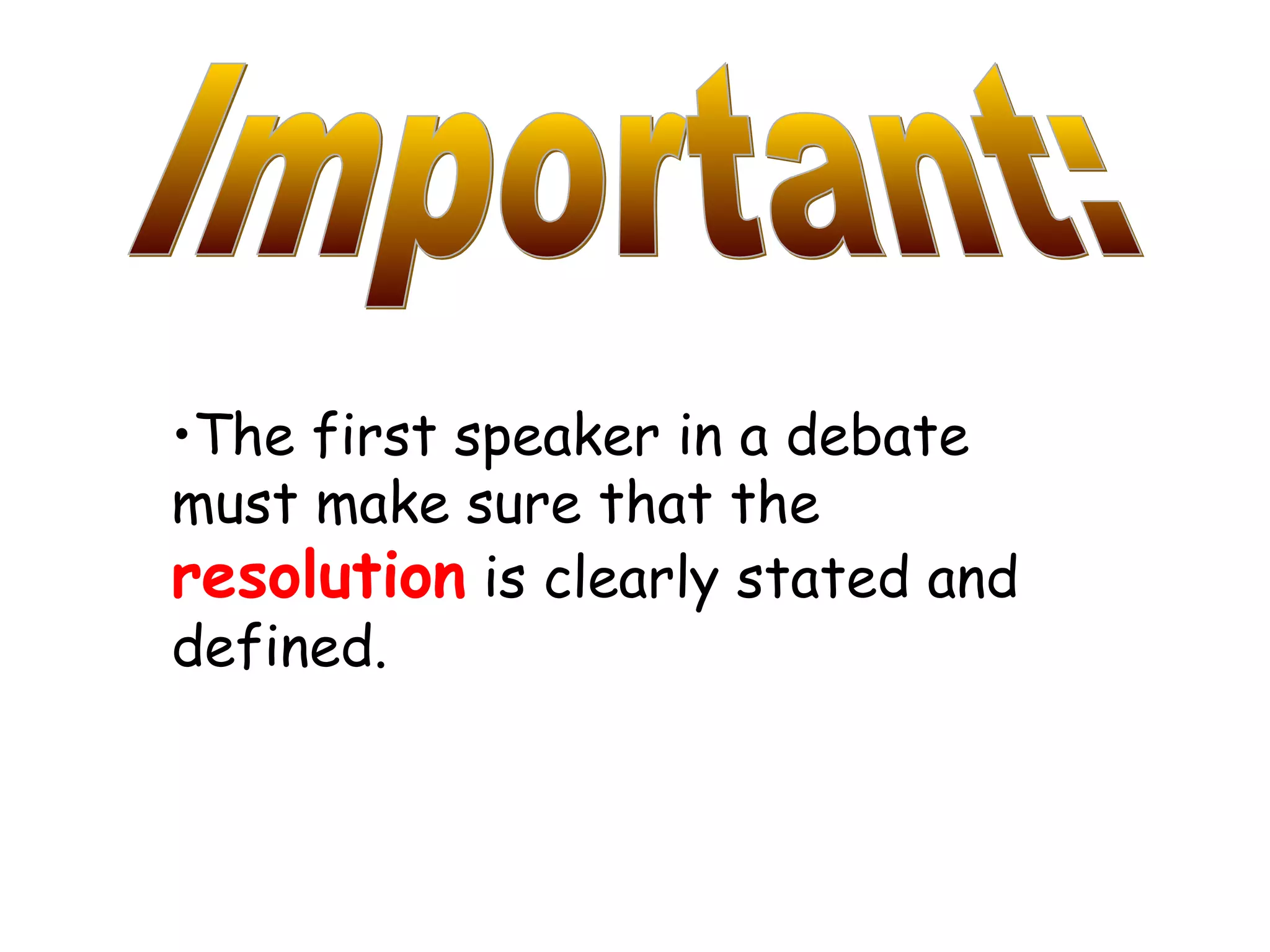 Important:

•The first speaker in a debate must make sure that the resolution is clearly stated and defined.